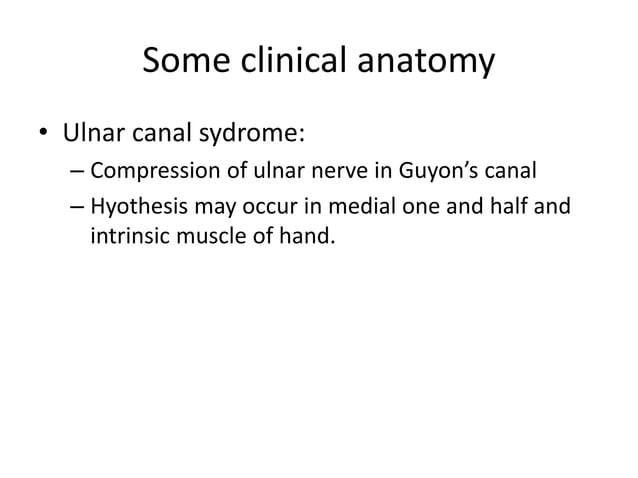 Some clinical anatomy

• Ulnar canal sydrome:
– Compression of ulnar nerve in Guyon’s canal
– Hyothesis may occur in medial one and half and intrinsic muscle of hand.